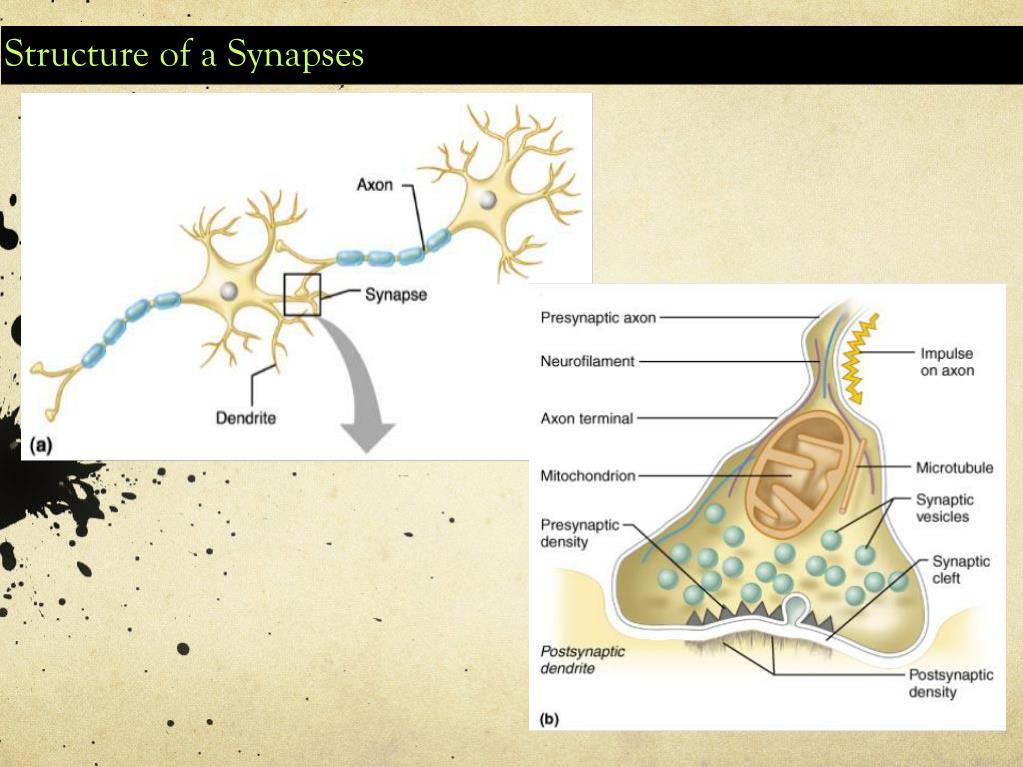 Structure of a Synapses

Axon
Synapse
Dendrite
(a)

Presynaptic axon
Neurofilament
Axon terminal
Mitochondrion
Presynaptic density
Postsynaptic dendrite
Impulse on axon
Microtubule
Synaptic vesicles
Synaptic cleft
Postsynaptic density
(b)